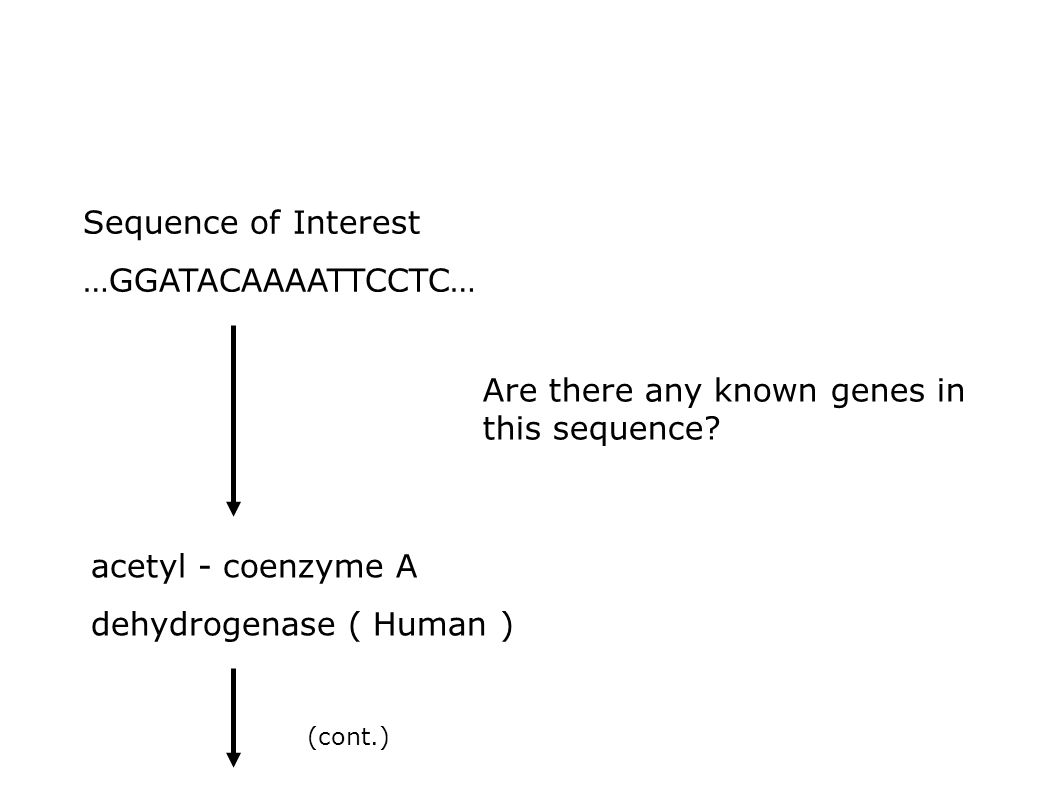 Sequence of Interest

…GGATACAAAATTCCTC…

Are there any known genes in this sequence?

acetyl - coenzyme A

dehydrogenase ( Human )

(cont.)